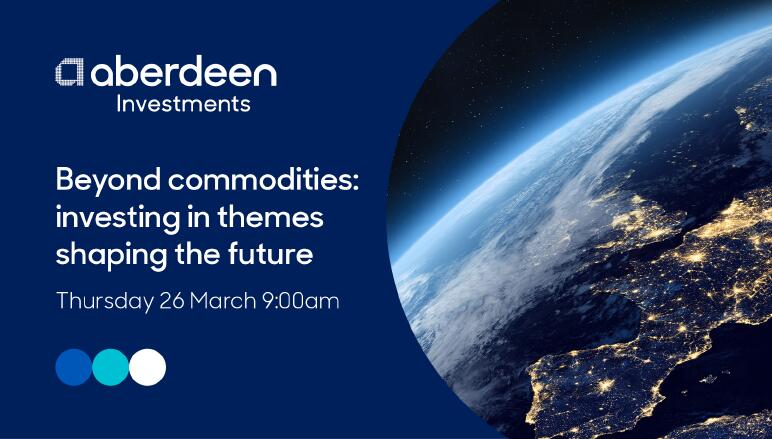 aberdeen
Investments

Beyond commodities: investing in themes shaping the future

Thursday 26 March 9:00am